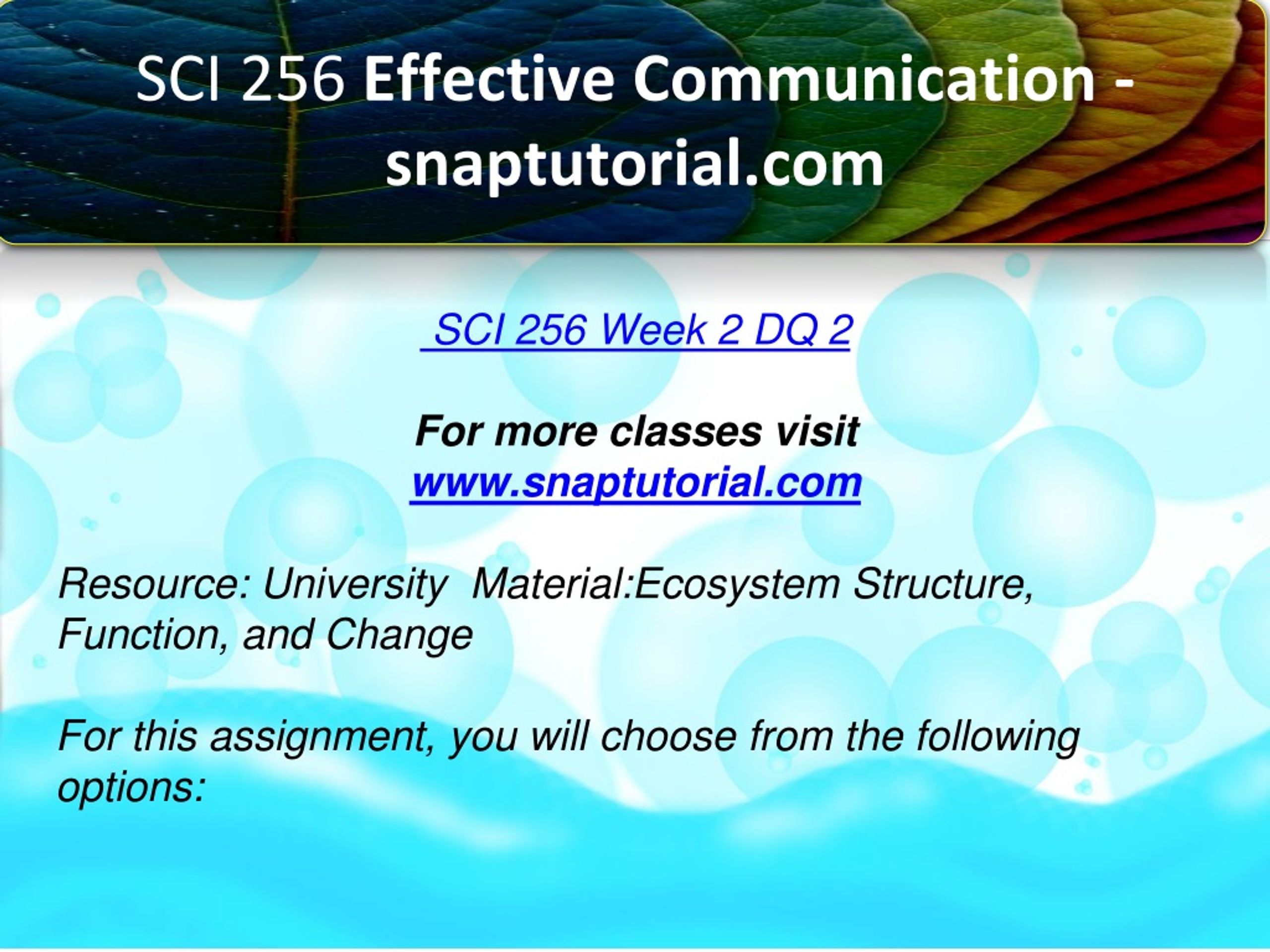 SCI 256 Effective Communication - snaptutorial.com

SCI 256 Week 2 DQ 2

For more classes visit
www.snaptutorial.com

Resource: University Material:Ecosystem Structure, Function, and Change

For this assignment, you will choose from the following options: